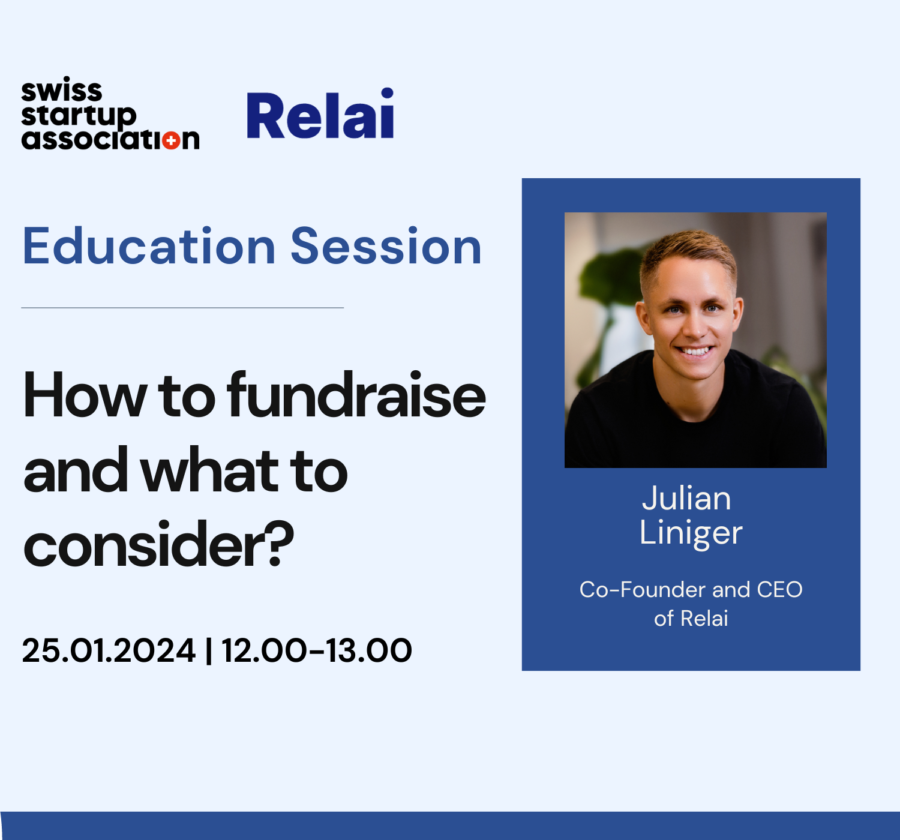 swiss startup association

Relai

Education Session

How to fundraise and what to consider?

25.01.2024 | 12.00-13.00

Julian Liniger

Co-Founder and CEO of Relai